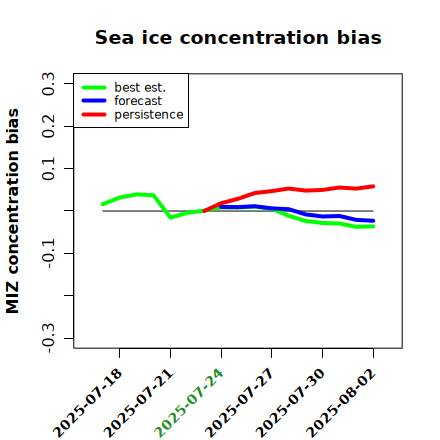 Sea ice concentration bias

best est.
forecast
persistence

MIZ concentration bias

0.3
0.2
0.1
-0.1
-0.3

2025-07-18
2025-07-21
2025-07-24
2025-07-27
2025-07-30
2025-08-02